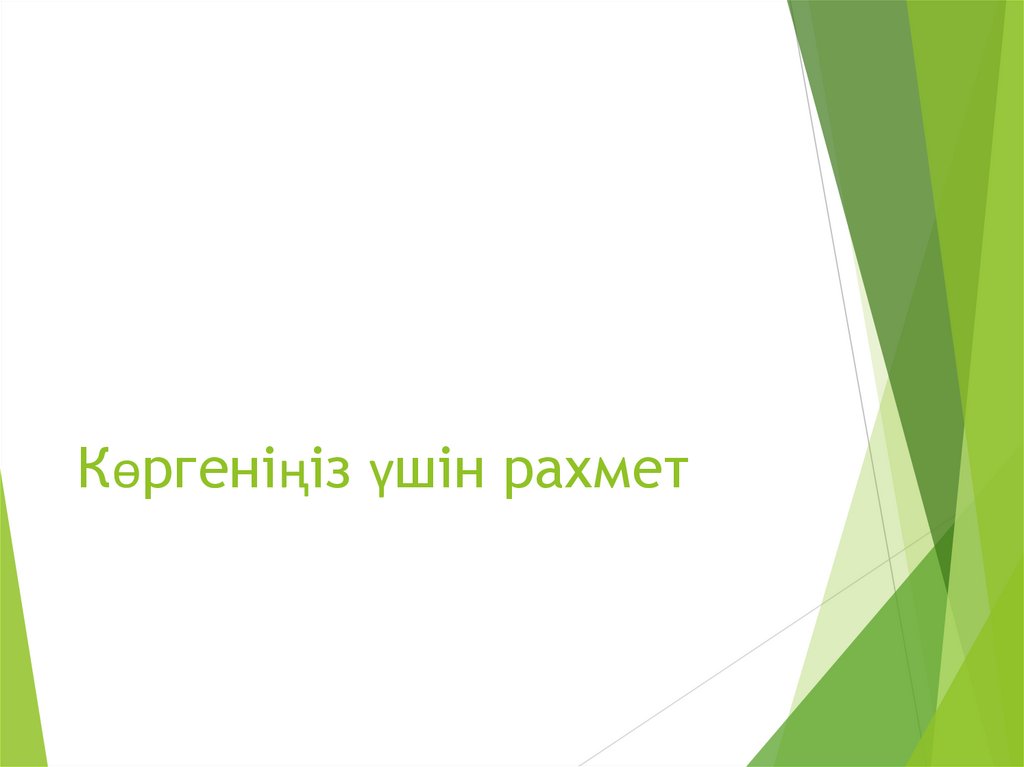 Көргеніңіз үшін рахмет